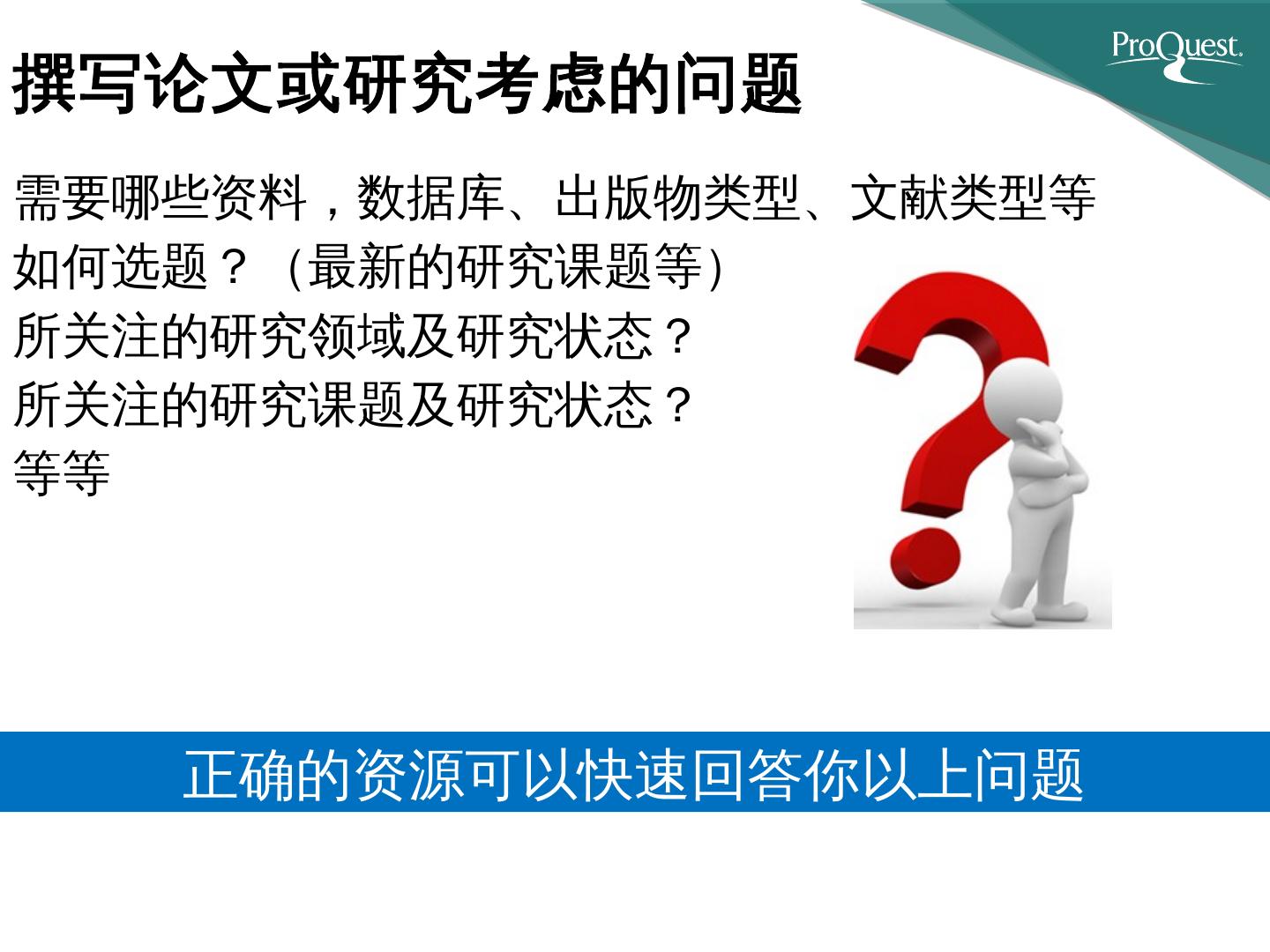 ProQuest.

撰写论文或研究考虑的问题

需要哪些资料，数据库、出版物类型、文献类型等
如何选题？（最新的研究课题等）
所关注的研究领域及研究状态？
所关注的研究课题及研究状态？
等等

正确的资源可以快速回答你以上问题